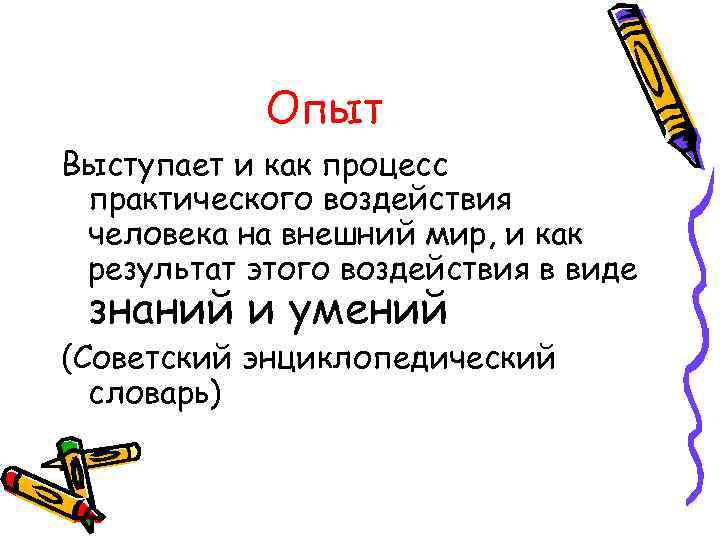 Опыт

Выступает и как процесс практического воздействия человека на внешний мир, и как результат этого воздействия в виде знаний и умений

(Советский энциклопедический словарь)